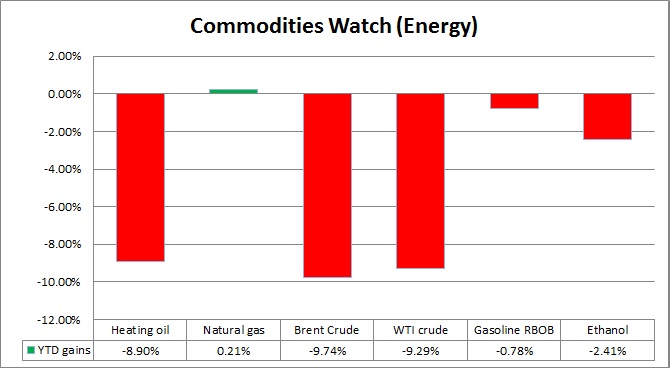 Commodities Watch (Energy)

2.00%
0.00%
-2.00%
-4.00%
-6.00%
-8.00%
-10.00%
-12.00%

| | Heating oil | Natural gas | Brent Crude | WTI crude | Gasoline RBOB | Ethanol |
|---|---|---|---|---|---|---|
| YTD gains | -8.90% | 0.21% | -9.74% | -9.29% | -0.78% | -2.41% |